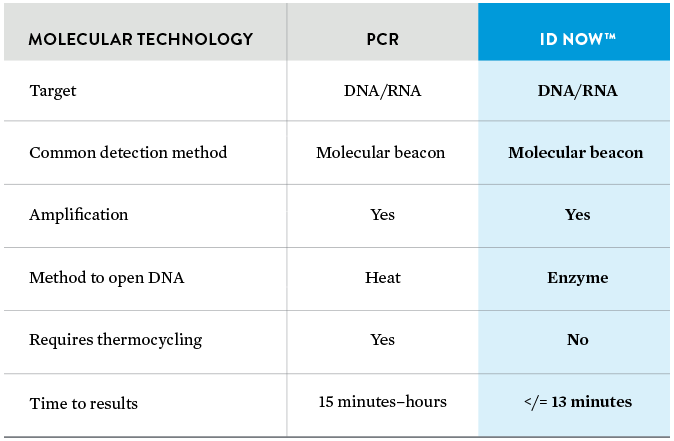 | MOLECULAR TECHNOLOGY | PCR | ID NOW™ |
|---|---|---|
| Target | DNA/RNA | DNA/RNA |
| Common detection method | Molecular beacon | Molecular beacon |
| Amplification | Yes | Yes |
| Method to open DNA | Heat | Enzyme |
| Requires thermocycling | Yes | No |
| Time to results | 15 minutes–hours | </= 13 minutes |